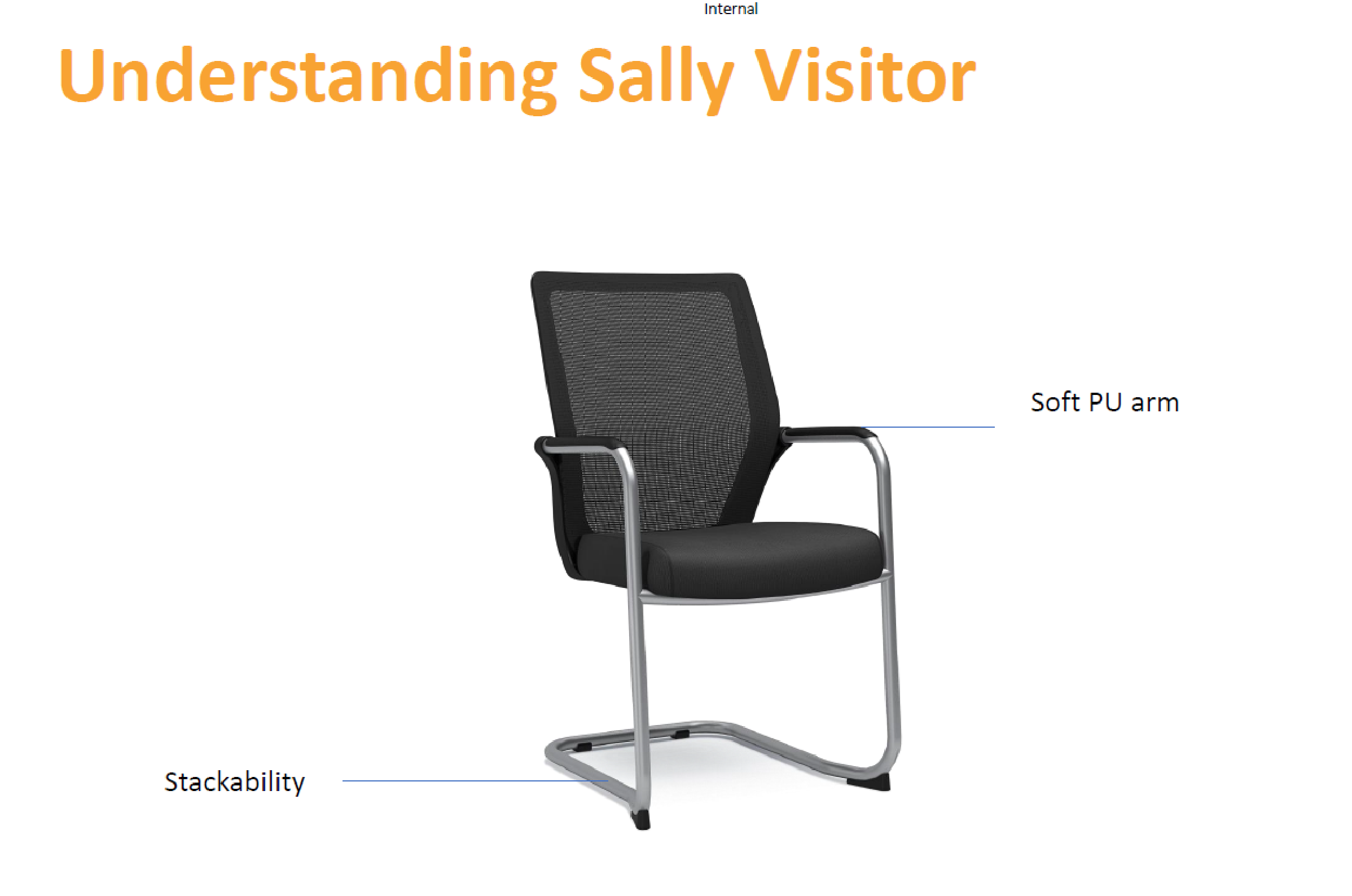 Internal

Understanding Sally Visitor

Soft PU arm

Stackability